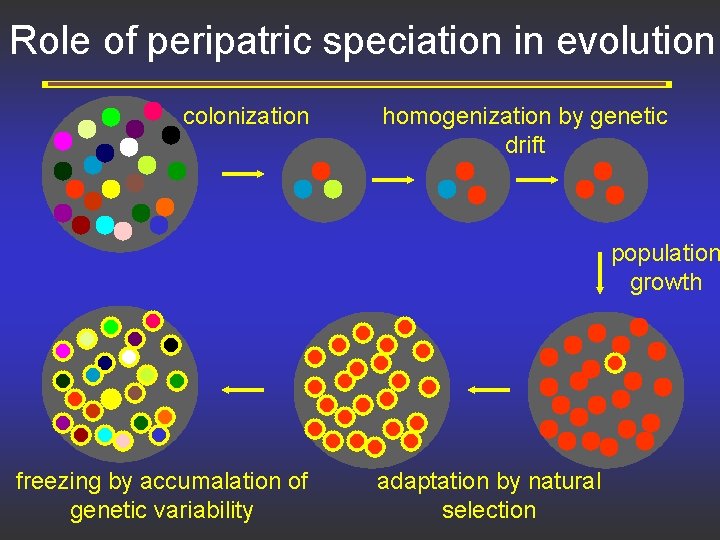 Role of peripatric speciation in evolution

colonization

homogenization by genetic drift

population growth

adaptation by natural selection

freezing by accumalation of genetic variability